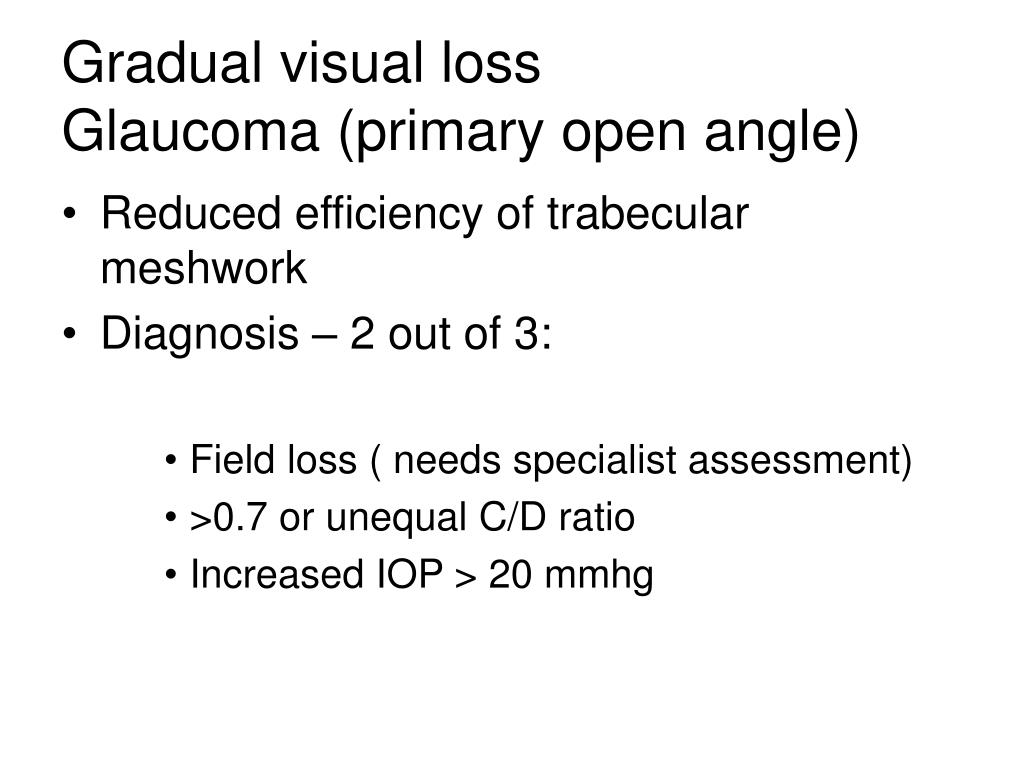 Gradual visual loss
Glaucoma (primary open angle)

• Reduced efficiency of trabecular meshwork
• Diagnosis – 2 out of 3:

• Field loss ( needs specialist assessment)
• >0.7 or unequal C/D ratio
• Increased IOP > 20 mmhg